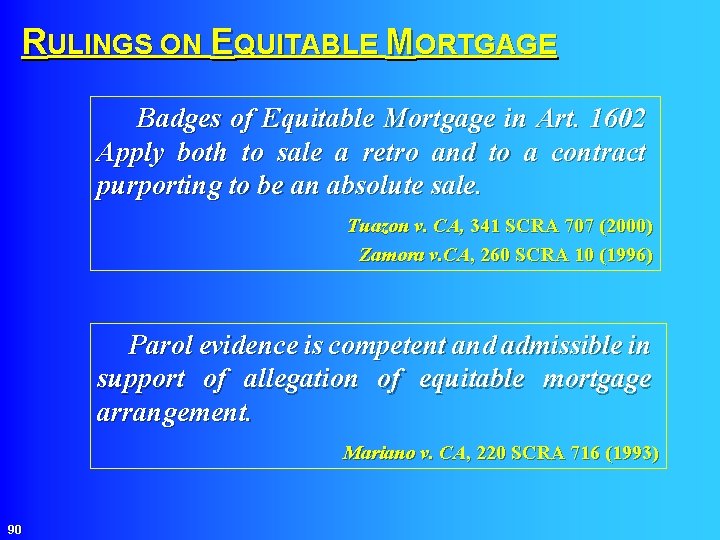 RULINGS ON EQUITABLE MORTGAGE

Badges of Equitable Mortgage in Art. 1602 Apply both to sale a retro and to a contract purporting to be an absolute sale.

Tuazon v. CA, 341 SCRA 707 (2000)

Zamora v.CA, 260 SCRA 10 (1996)

Parol evidence is competent and admissible in support of allegation of equitable mortgage arrangement.

Mariano v. CA, 220 SCRA 716 (1993)

90